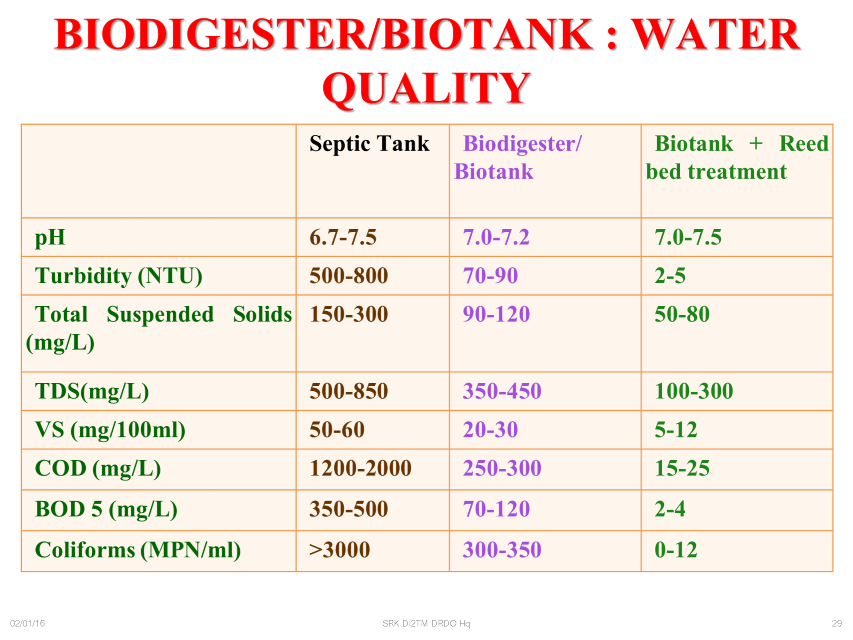 BIODIGESTER/BIOTANK : WATER QUALITY

| | Septic Tank | Biodigester/ Biotank | Biotank + Reed bed treatment |
|---|---|---|---|
| pH | 6.7-7.5 | 7.0-7.2 | 7.0-7.5 |
| Turbidity (NTU) | 500-800 | 70-90 | 2-5 |
| Total Suspended Solids (mg/L) | 150-300 | 90-120 | 50-80 |
| TDS(mg/L) | 500-850 | 350-450 | 100-300 |
| VS (mg/100ml) | 50-60 | 20-30 | 5-12 |
| COD (mg/L) | 1200-2000 | 250-300 | 15-25 |
| BOD 5 (mg/L) | 350-500 | 70-120 | 2-4 |
| Coliforms (MPN/ml) | >3000 | 300-350 | 0-12 |

02/01/16 SRK DI2TM DRDO Hq 29